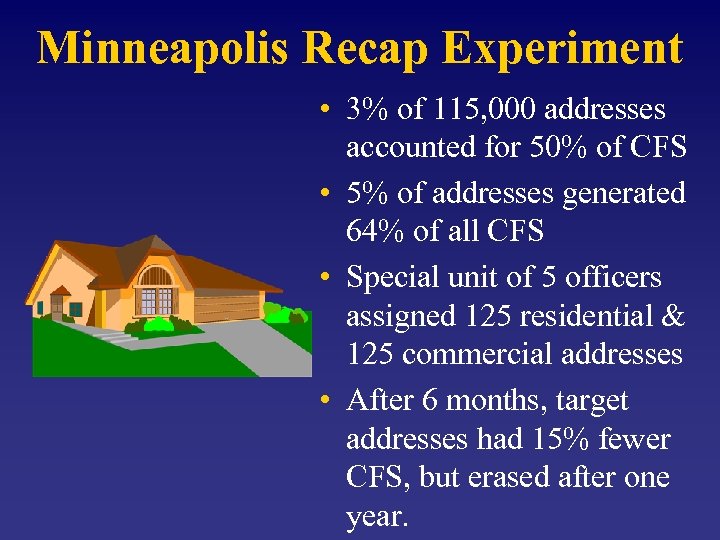 Minneapolis Recap Experiment

• 3% of 115,000 addresses accounted for 50% of CFS
• 5% of addresses generated 64% of all CFS
• Special unit of 5 officers assigned 125 residential & 125 commercial addresses
• After 6 months, target addresses had 15% fewer CFS, but erased after one year.